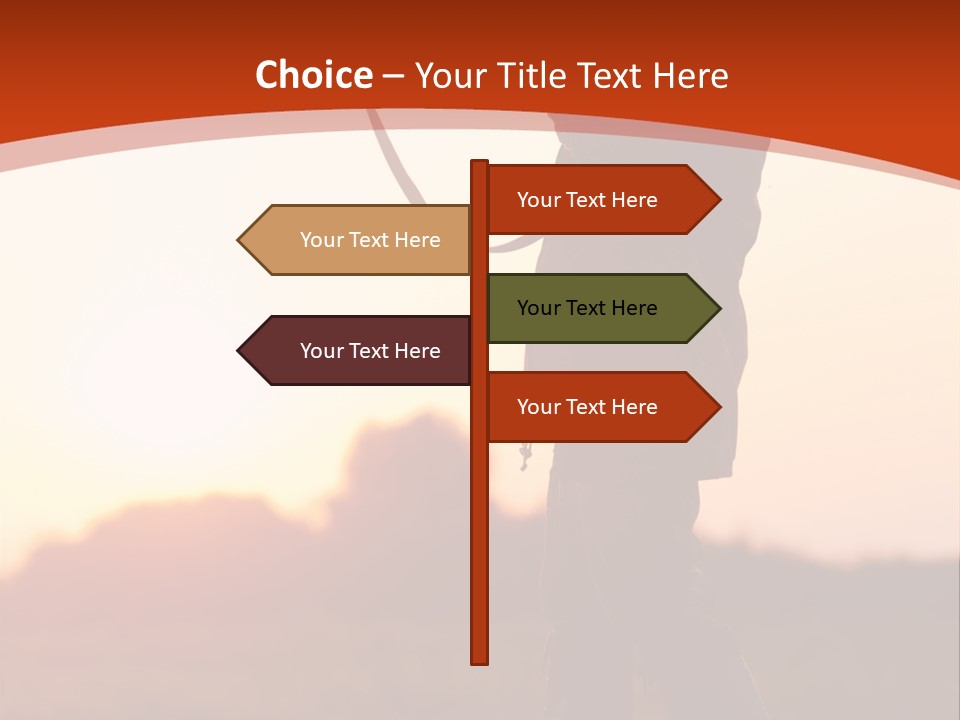 Choice – Your Title Text Here

Your Text Here

Your Text Here

Your Text Here

Your Text Here

Your Text Here